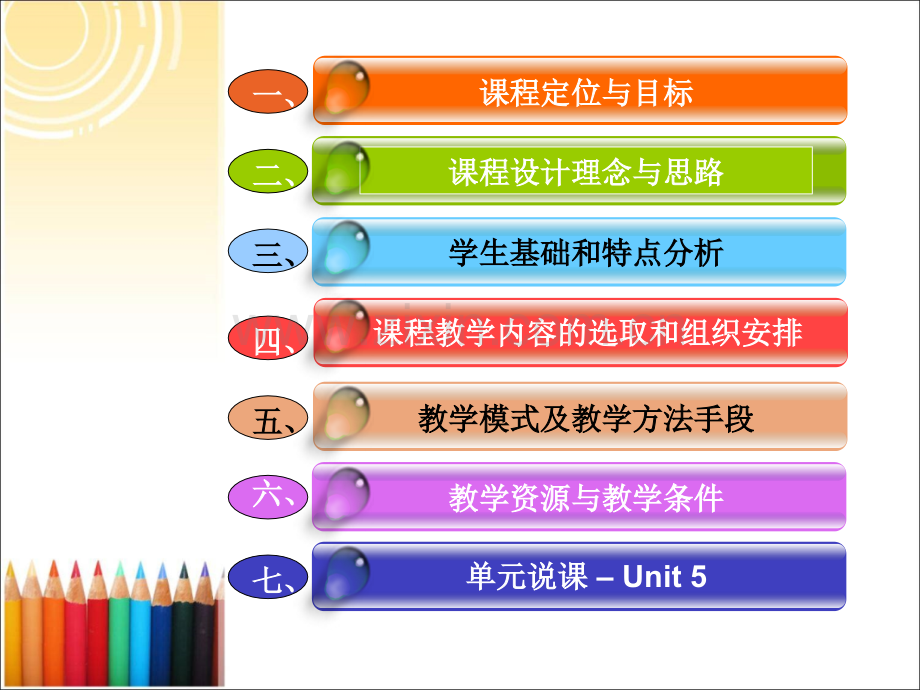 一、 课程定位与目标

二、 课程设计理念与思路

三、 学生基础和特点分析

四、 课程教学内容的选取和组织安排

五、 教学模式及教学方法手段

六、 教学资源与教学条件

七、 单元说课 – Unit 5